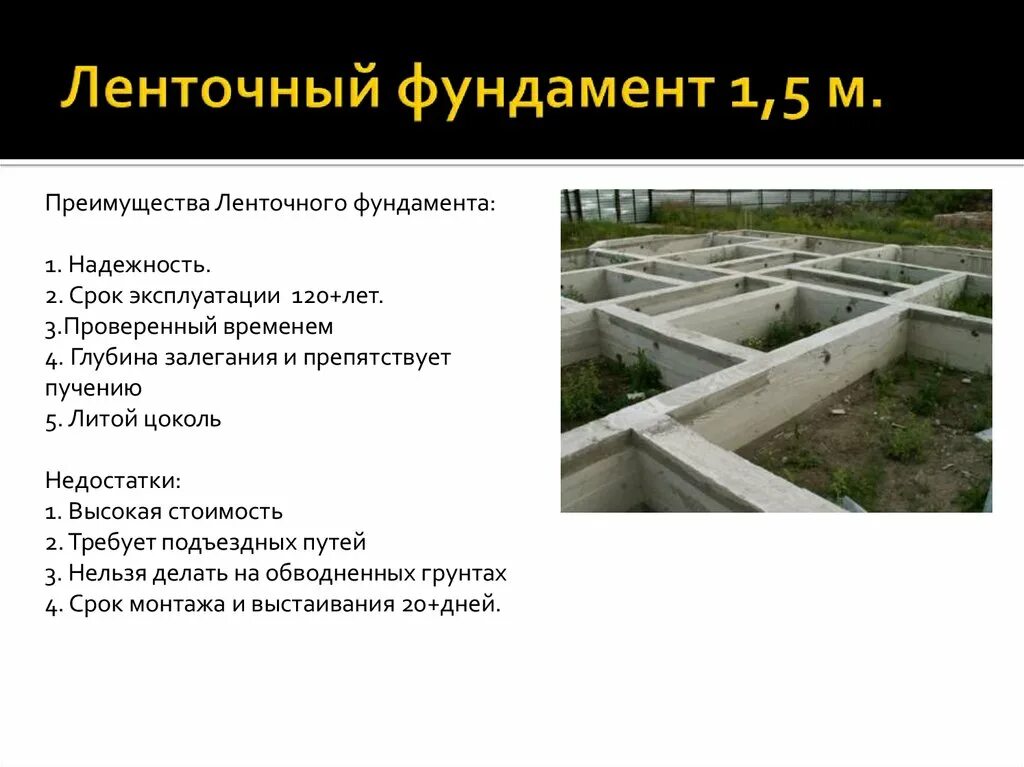 Ленточный фундамент 1,5 м.

Преимущества Ленточного фундамента:

1. Надежность.
2. Срок эксплуатации 120+лет.
3.Проверенный временем
4. Глубина залегания и препятствует пучению
5. Литой цоколь

Недостатки:
1. Высокая стоимость
2. Требует подъездных путей
3. Нельзя делать на обводненных грунтах
4. Срок монтажа и выстаивания 20+дней.